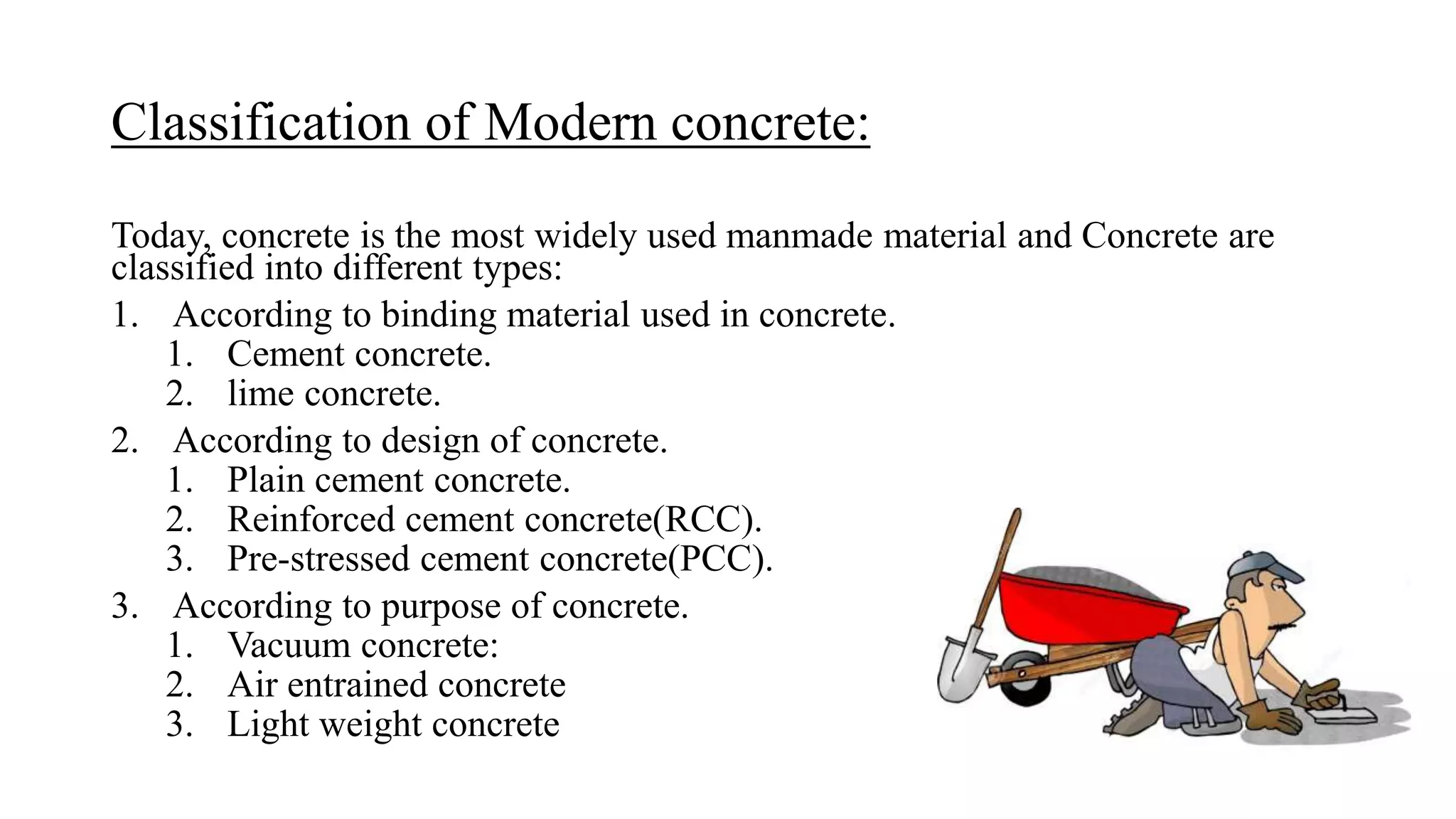 Classification of Modern concrete:

Today, concrete is the most widely used manmade material and Concrete are classified into different types:

1. According to binding material used in concrete.
   1. Cement concrete.
   2. lime concrete.
2. According to design of concrete.
   1. Plain cement concrete.
   2. Reinforced cement concrete(RCC).
   3. Pre-stressed cement concrete(PCC).
3. According to purpose of concrete.
   1. Vacuum concrete:
   2. Air entrained concrete
   3. Light weight concrete